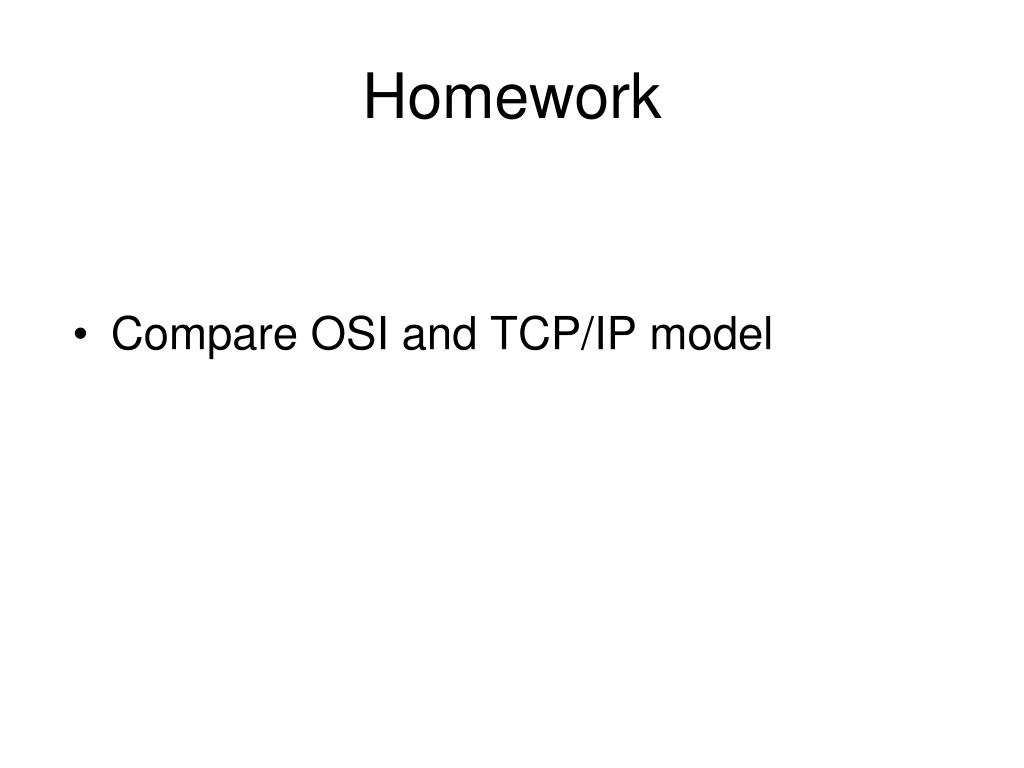 Homework

• Compare OSI and TCP/IP model